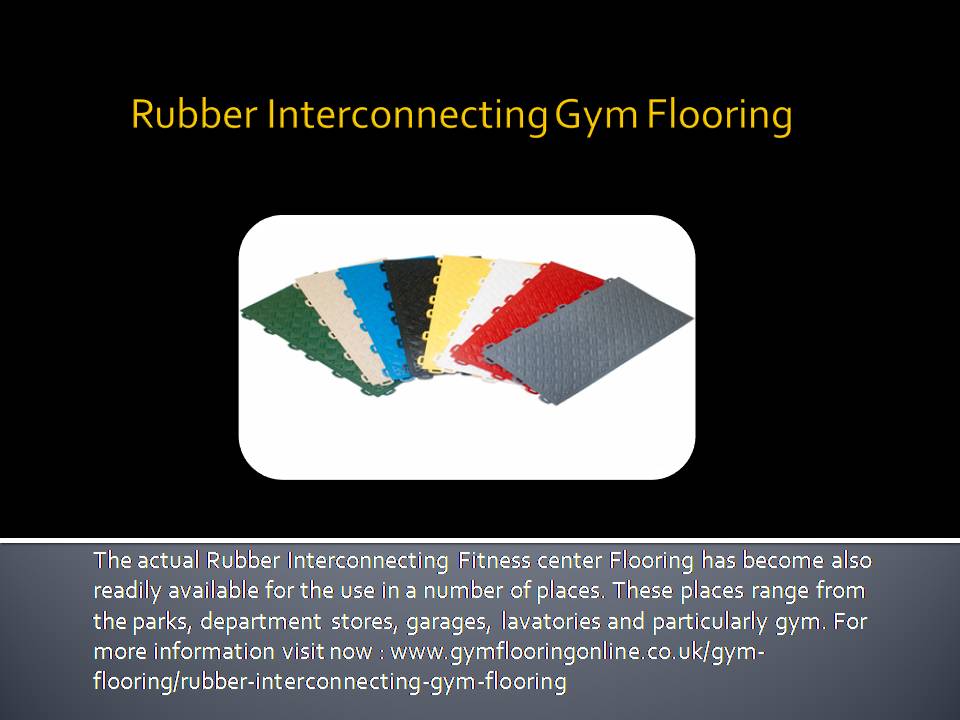 Rubber Interconnecting Gym Flooring

The actual Rubber Interconnecting Fitness center Flooring has become also readily available for the use in a number of places. These places range from the parks, department stores, garages, lavatories and particularly gym. For more information visit now : www.gymflooringonline.co.uk/gym-flooring/rubber-interconnecting-gym-flooring